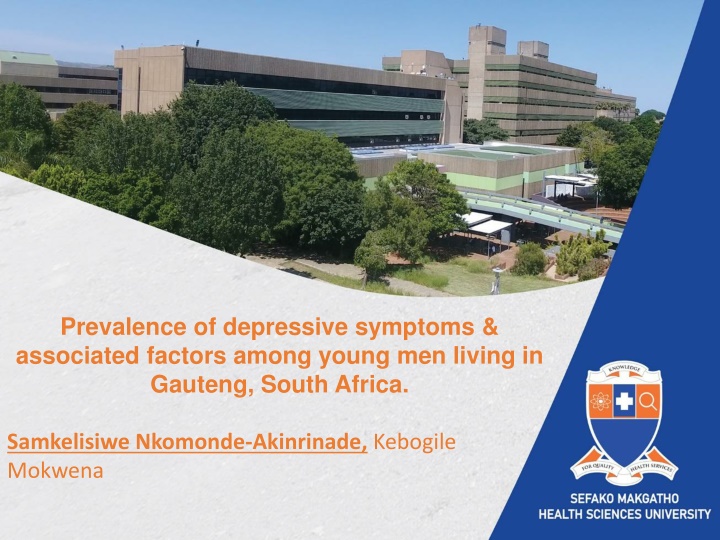 Prevalence of depressive symptoms & associated factors among young men living in Gauteng, South Africa.

Samkelisiwe Nkomonde-Akinrinade, Kebogile Mokwena

KNOWLEDGE

FOR QUALITY HEALTH SERVICES

SEFAKO MAKGATHO HEALTH SCIENCES UNIVERSITY